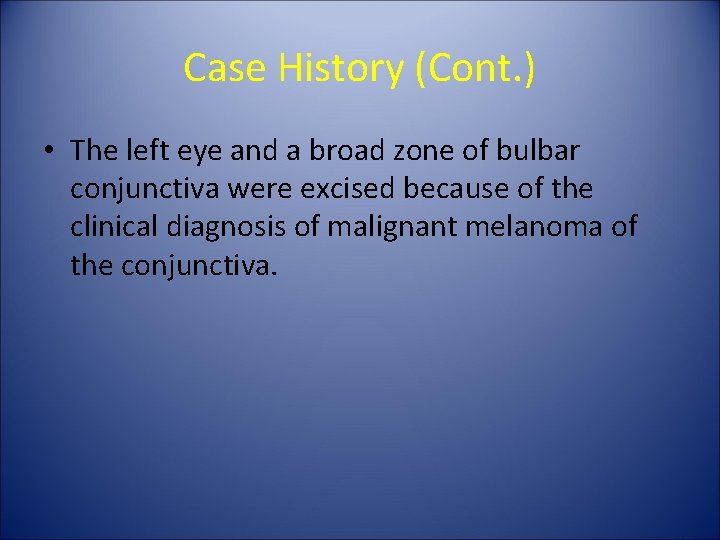 Case History (Cont.)

• The left eye and a broad zone of bulbar conjunctiva were excised because of the clinical diagnosis of malignant melanoma of the conjunctiva.